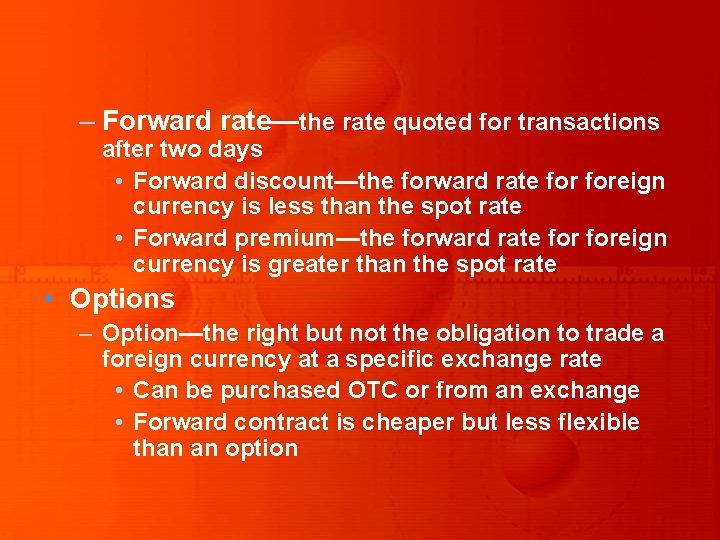 – Forward rate—the rate quoted for transactions after two days

• Forward discount—the forward rate for foreign currency is less than the spot rate

• Forward premium—the forward rate for foreign currency is greater than the spot rate

• Options

– Option—the right but not the obligation to trade a foreign currency at a specific exchange rate

• Can be purchased OTC or from an exchange

• Forward contract is cheaper but less flexible than an option